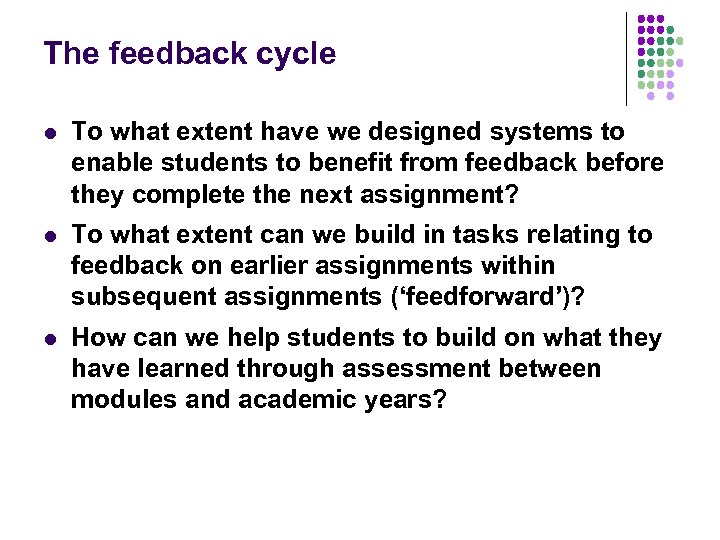 The feedback cycle

- To what extent have we designed systems to enable students to benefit from feedback before they complete the next assignment?
- To what extent can we build in tasks relating to feedback on earlier assignments within subsequent assignments (‘feedforward’)?
- How can we help students to build on what they have learned through assessment between modules and academic years?